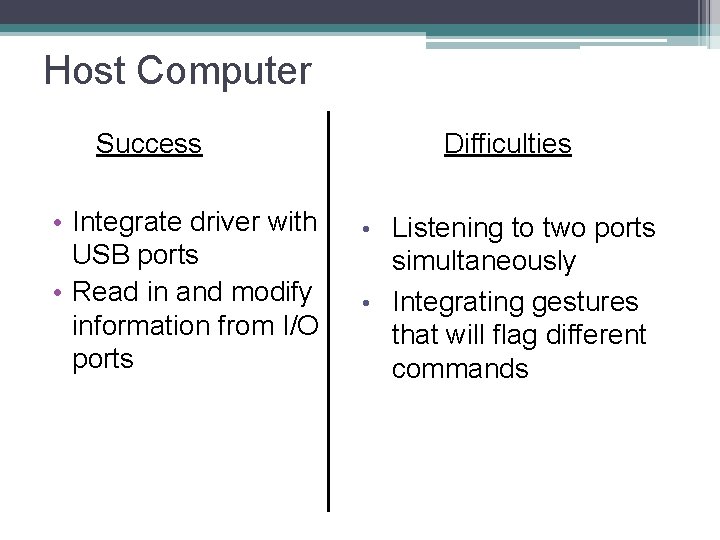 Host Computer

Success

• Integrate driver with USB ports
• Read in and modify information from I/O ports

Difficulties

• Listening to two ports simultaneously
• Integrating gestures that will flag different commands